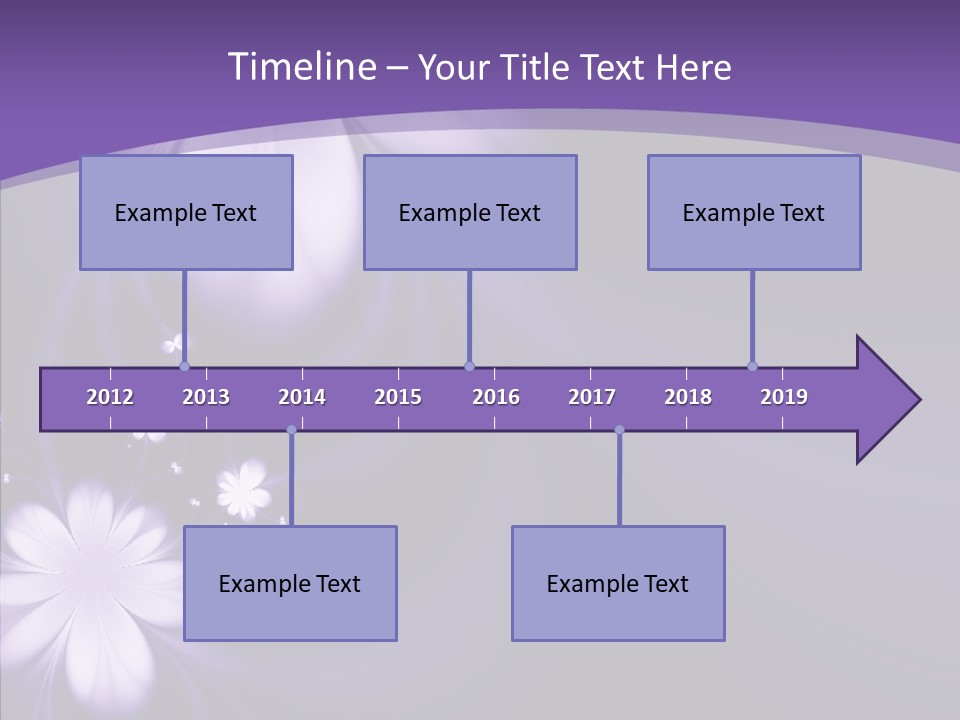 Timeline – Your Title Text Here

Example Text

Example Text

Example Text

2012 2013 2014 2015 2016 2017 2018 2019

Example Text

Example Text